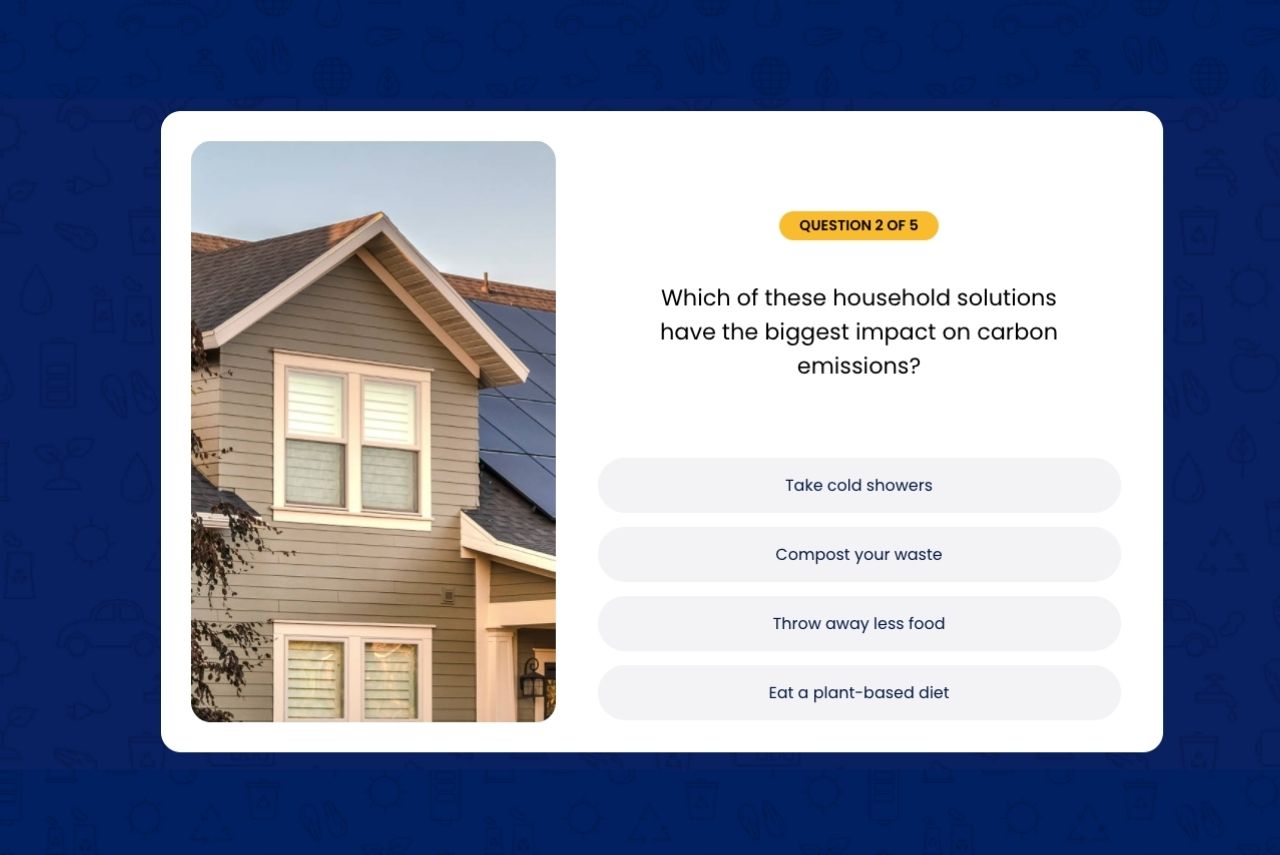 QUESTION 2 OF 5

Which of these household solutions have the biggest impact on carbon emissions?

Take cold showers

Compost your waste

Throw away less food

Eat a plant-based diet